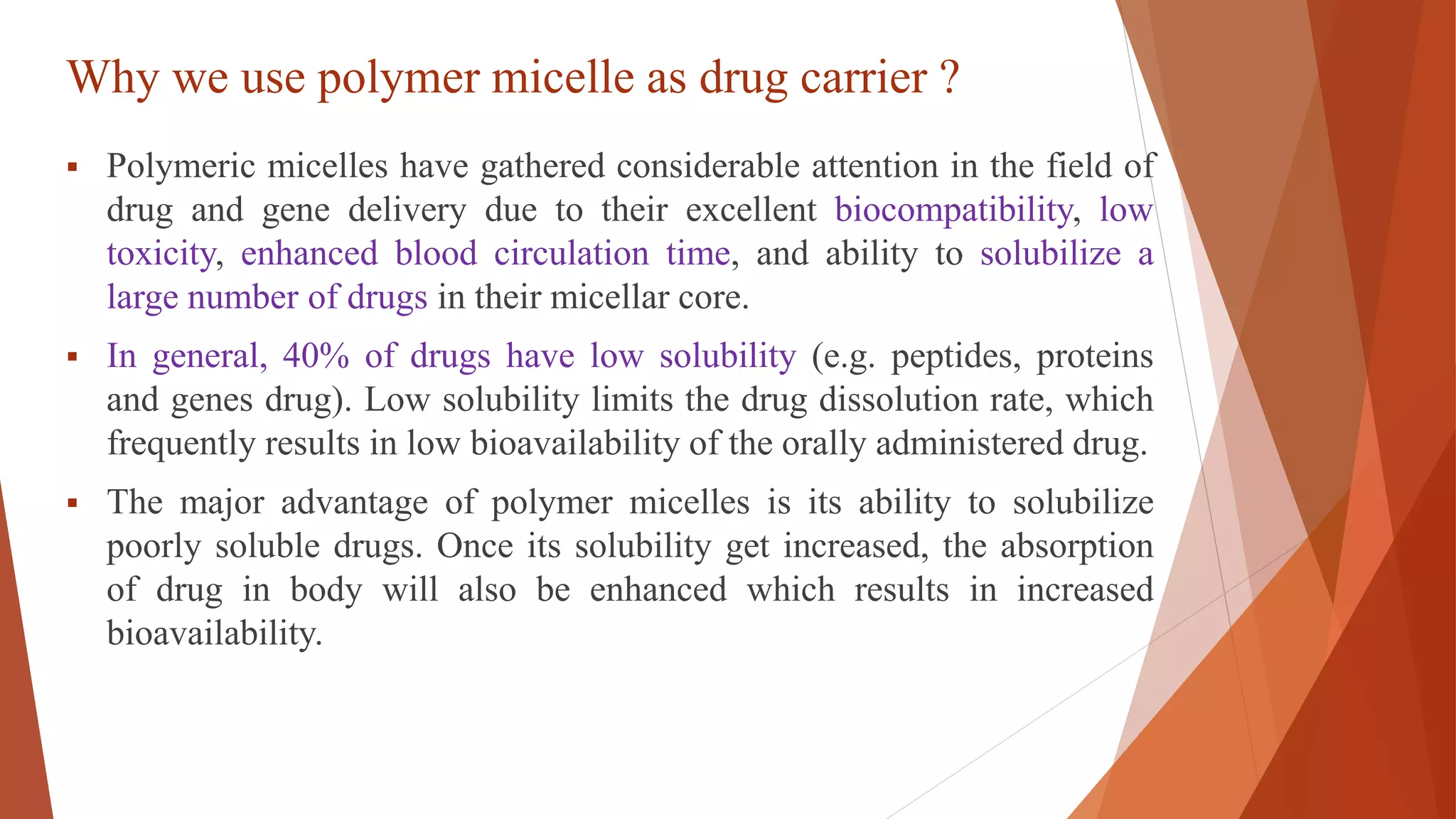 Why we use polymer micelle as drug carrier ?

▪ Polymeric micelles have gathered considerable attention in the field of drug and gene delivery due to their excellent biocompatibility, low toxicity, enhanced blood circulation time, and ability to solubilize a large number of drugs in their micellar core.

▪ In general, 40% of drugs have low solubility (e.g. peptides, proteins and genes drug). Low solubility limits the drug dissolution rate, which frequently results in low bioavailability of the orally administered drug.

▪ The major advantage of polymer micelles is its ability to solubilize poorly soluble drugs. Once its solubility get increased, the absorption of drug in body will also be enhanced which results in increased bioavailability.